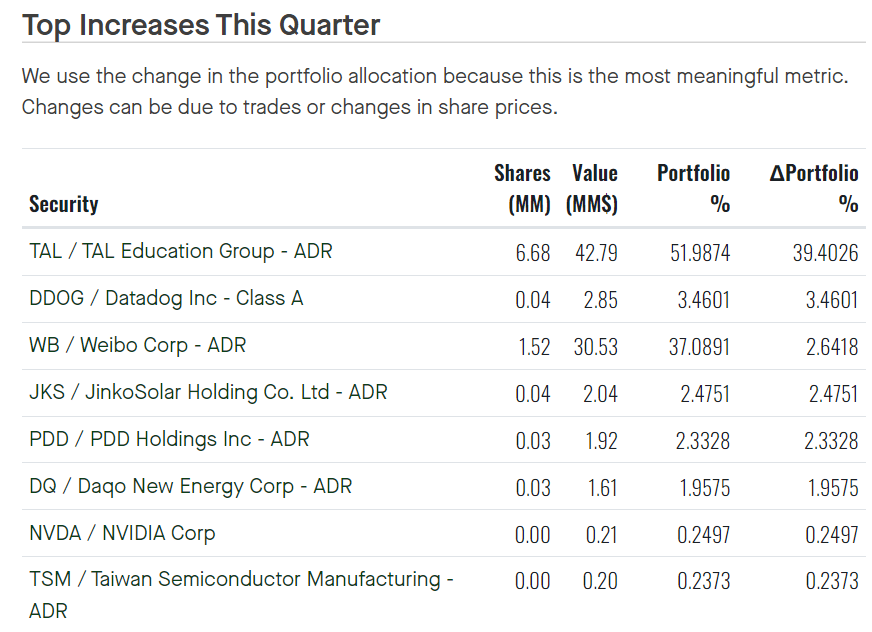 Top Increases This Quarter

We use the change in the portfolio allocation because this is the most meaningful metric. Changes can be due to trades or changes in share prices.

| Security | Shares (MM) | Value (MM$) | Portfolio % | ΔPortfolio % |
|---|---|---|---|---|
| TAL / TAL Education Group - ADR | 6.68 | 42.79 | 51.9874 | 39.4026 |
| DDOG / Datadog Inc - Class A | 0.04 | 2.85 | 3.4601 | 3.4601 |
| WB / Weibo Corp - ADR | 1.52 | 30.53 | 37.0891 | 2.6418 |
| JKS / JinkoSolar Holding Co. Ltd - ADR | 0.04 | 2.04 | 2.4751 | 2.4751 |
| PDD / PDD Holdings Inc - ADR | 0.03 | 1.92 | 2.3328 | 2.3328 |
| DQ / Daqo New Energy Corp - ADR | 0.03 | 1.61 | 1.9575 | 1.9575 |
| NVDA / NVIDIA Corp | 0.00 | 0.21 | 0.2497 | 0.2497 |
| TSM / Taiwan Semiconductor Manufacturing - ADR | 0.00 | 0.20 | 0.2373 | 0.2373 |